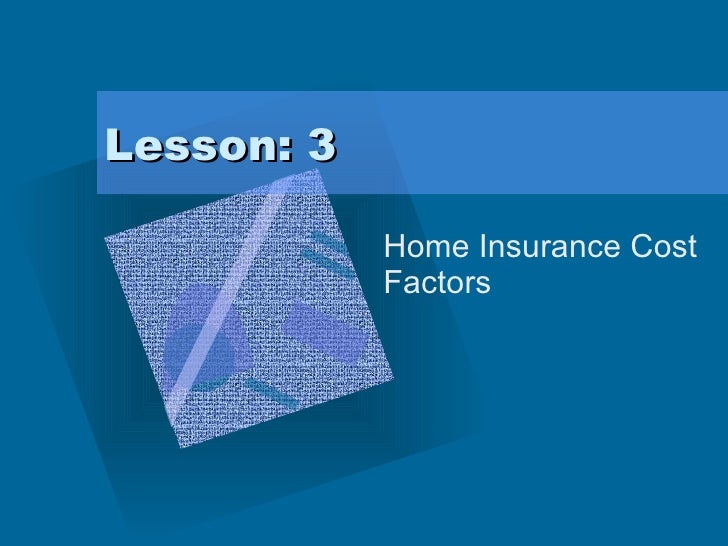 Lesson: 3

Home Insurance Cost Factors